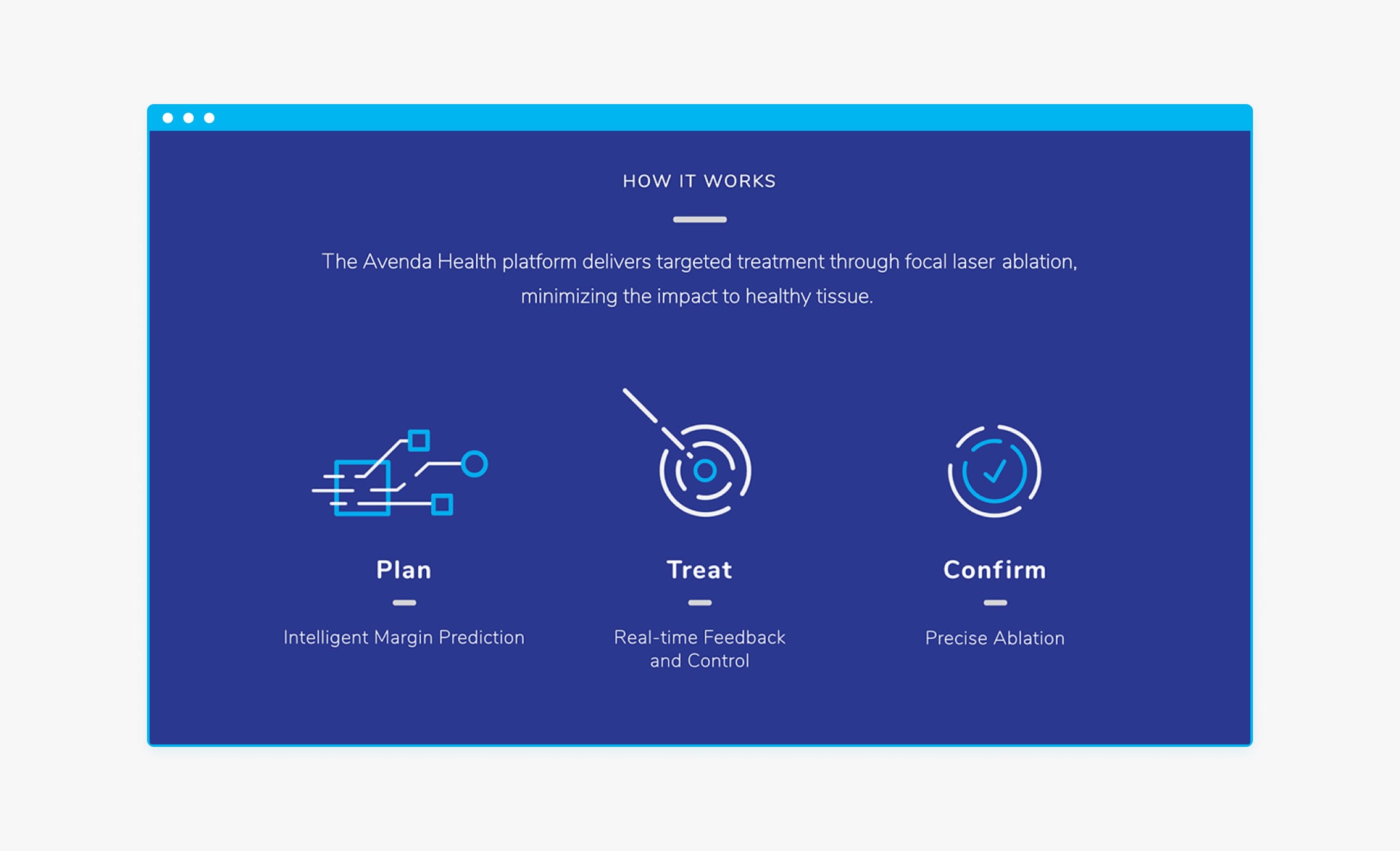 HOW IT WORKS

The Avenda Health platform delivers targeted treatment through focal laser ablation, minimizing the impact to healthy tissue.

Plan

Intelligent Margin Prediction

Treat

Real-time Feedback and Control

Confirm

Precise Ablation